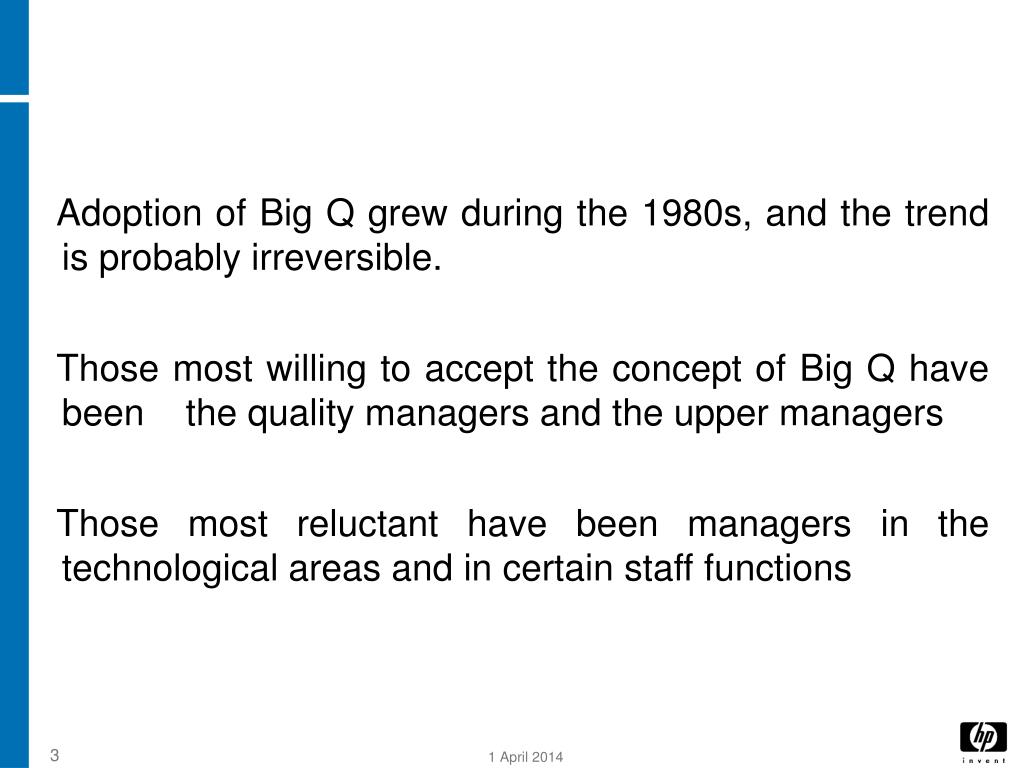 Adoption of Big Q grew during the 1980s, and the trend is probably irreversible.

Those most willing to accept the concept of Big Q have been the quality managers and the upper managers

Those most reluctant have been managers in the technological areas and in certain staff functions

3

1 April 2014

hp
invent